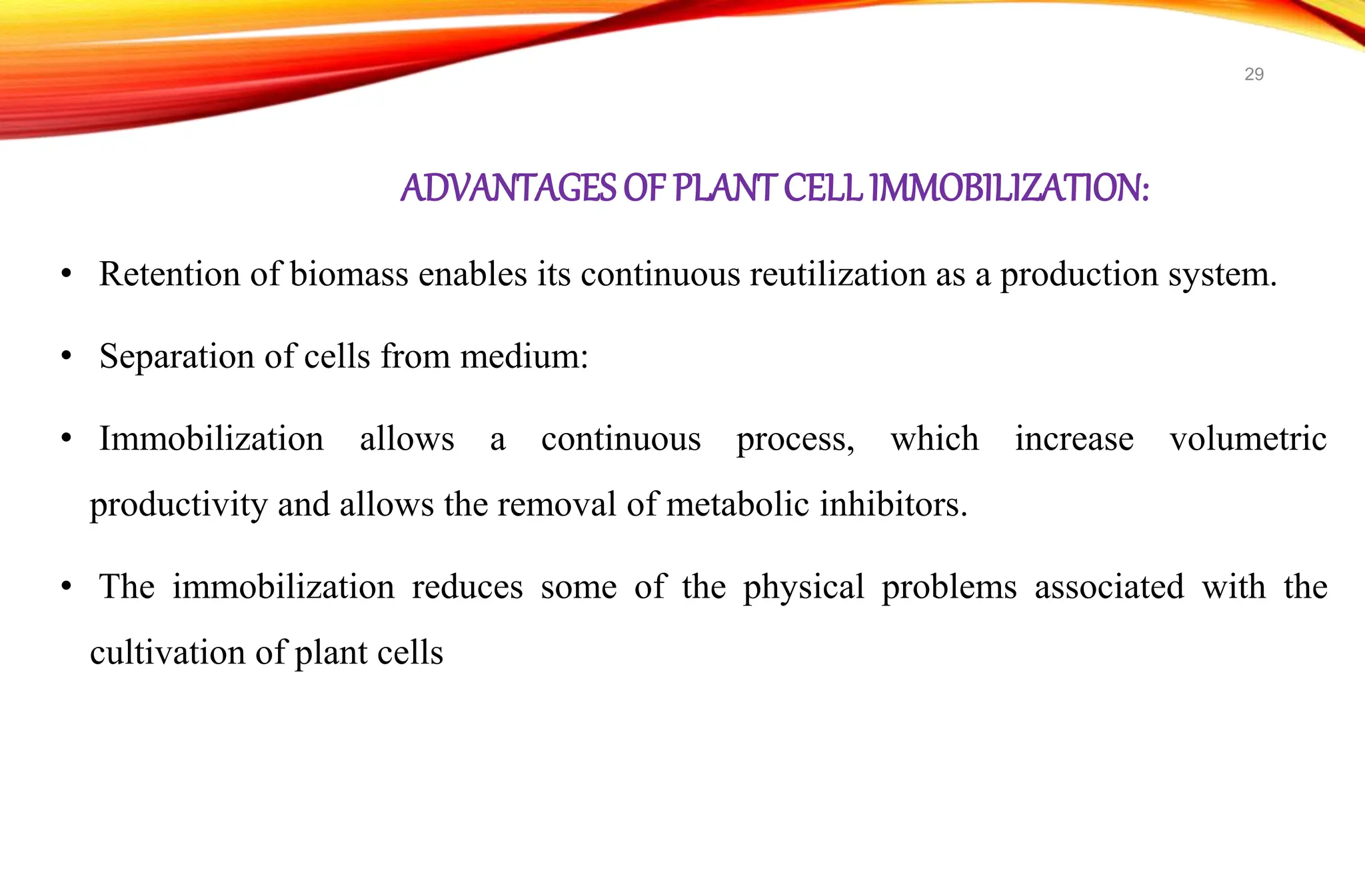 29

ADVANTAGES OF PLANT CELL IMMOBILIZATION:

• Retention of biomass enables its continuous reutilization as a production system.

• Separation of cells from medium:

• Immobilization allows a continuous process, which increase volumetric productivity and allows the removal of metabolic inhibitors.

• The immobilization reduces some of the physical problems associated with the cultivation of plant cells